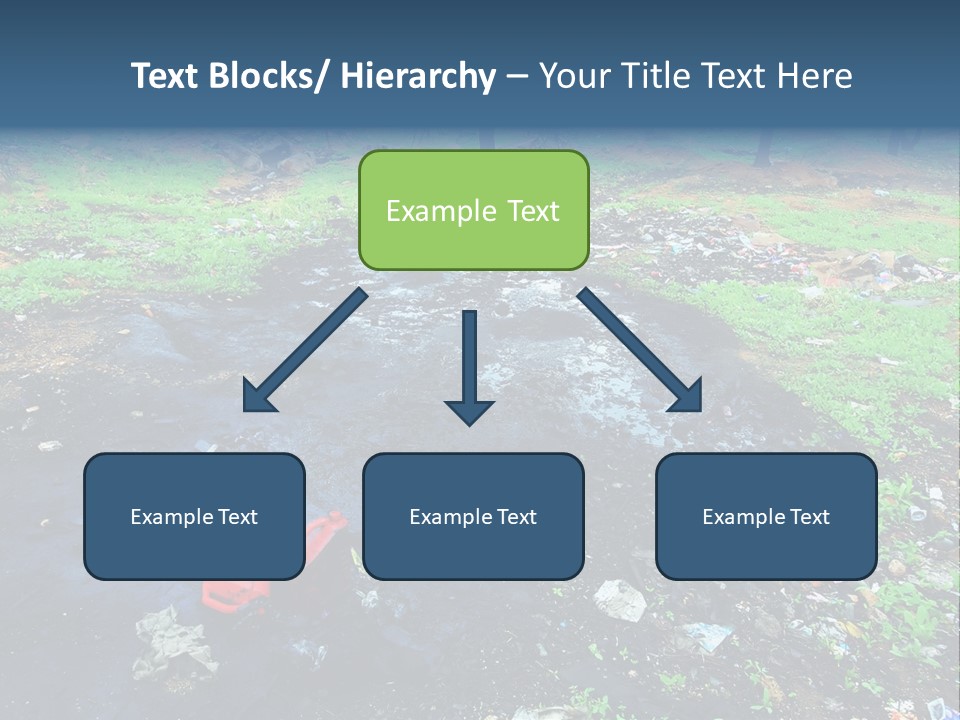 Text Blocks/ Hierarchy – Your Title Text Here

Example Text

Example Text

Example Text

Example Text